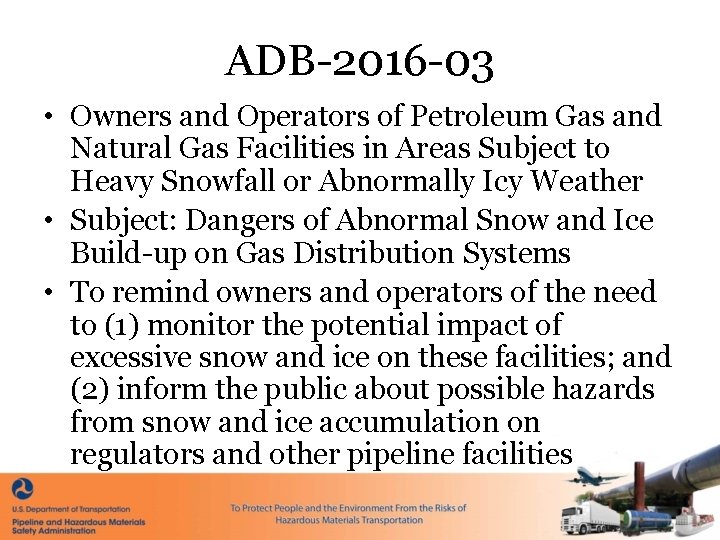 ADB-2016-03

• Owners and Operators of Petroleum Gas and Natural Gas Facilities in Areas Subject to Heavy Snowfall or Abnormally Icy Weather

• Subject: Dangers of Abnormal Snow and Ice Build-up on Gas Distribution Systems

• To remind owners and operators of the need to (1) monitor the potential impact of excessive snow and ice on these facilities; and (2) inform the public about possible hazards from snow and ice accumulation on regulators and other pipeline facilities

U.S. Department of Transportation
Pipeline and Hazardous Materials Safety Administration

To Protect People and the Environment From the Risks of Hazardous Materials Transportation